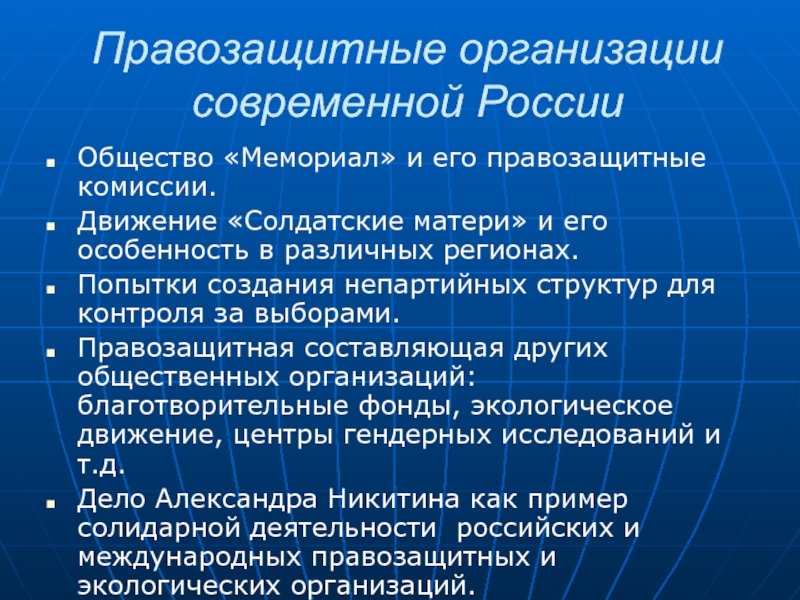 Правозащитные организации современной России

- Общество «Мемориал» и его правозащитные комиссии.
- Движение «Солдатские матери» и его особенность в различных регионах.
- Попытки создания непартийных структур для контроля за выборами.
- Правозащитная составляющая других общественных организаций: благотворительные фонды, экологическое движение, центры гендерных исследований и т.д.
- Дело Александра Никитина как пример солидарной деятельности российских и международных правозащитных и экологических организаций.